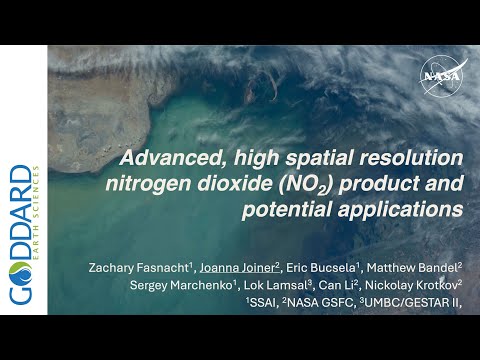 GODDARD
EARTH SCIENCES

NASA

Advanced, high spatial resolution nitrogen dioxide ($NO_2$) product and potential applications

Zachary Fasnacht$^1$, Joanna Joiner$^2$, Eric Bucsela$^1$, Matthew Bandel$^2$
Sergey Marchenko$^1$, Lok Lamsal$^3$, Can Li$^2$, Nickolay Krotkov$^2$
$^1$SSAI, $^2$NASA GSFC, $^3$UMBC/GESTAR II,